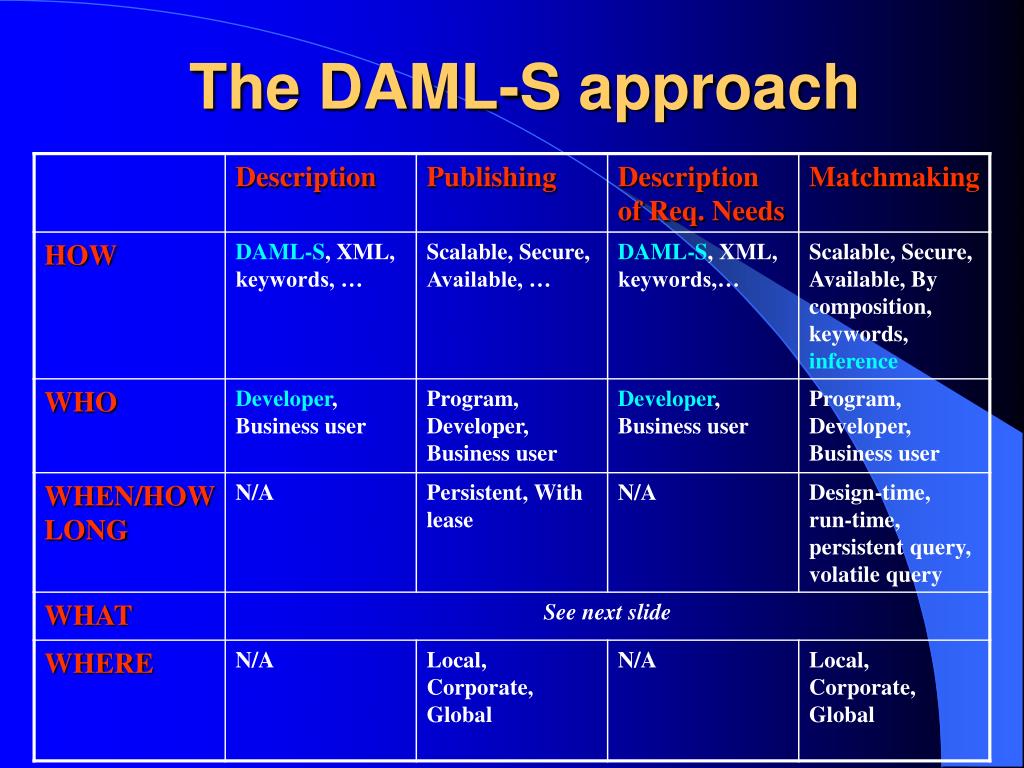 The DAML-S approach

| | Description | Publishing | Description of Req. Needs | Matchmaking |
|---|---|---|---|---|
| HOW | DAML-S, XML, keywords, … | Scalable, Secure, Available, … | DAML-S, XML, keywords,… | Scalable, Secure, Available, By composition, keywords, inference |
| WHO | Developer, Business user | Program, Developer, Business user | Developer, Business user | Program, Developer, Business user |
| WHEN/HOW LONG | N/A | Persistent, With lease | N/A | Design-time, run-time, persistent query, volatile query |
| WHAT | See next slide | | | |
| WHERE | N/A | Local, Corporate, Global | N/A | Local, Corporate, Global |